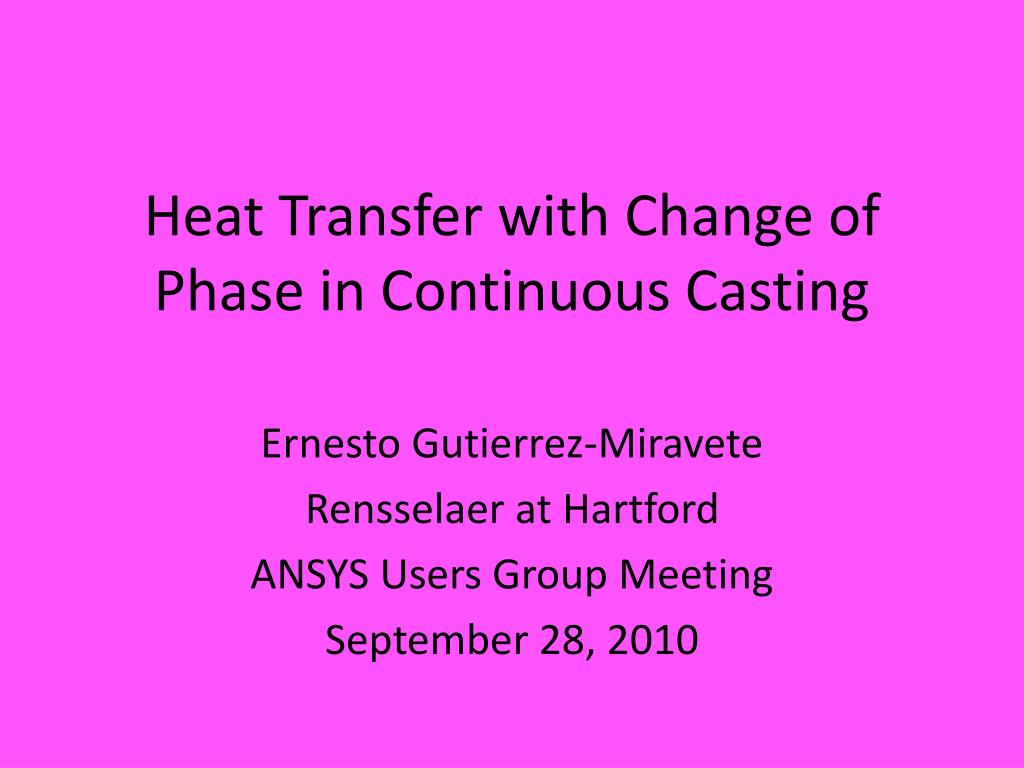 Heat Transfer with Change of Phase in Continuous Casting

Ernesto Gutierrez-Miravete
Rensselaer at Hartford
ANSYS Users Group Meeting
September 28, 2010